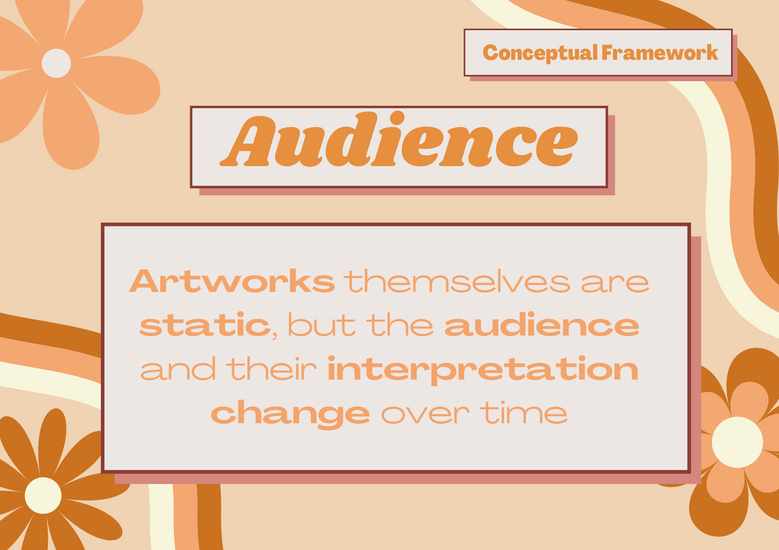 Conceptual Framework

Audience

Artworks themselves are static, but the audience and their interpretation change over time